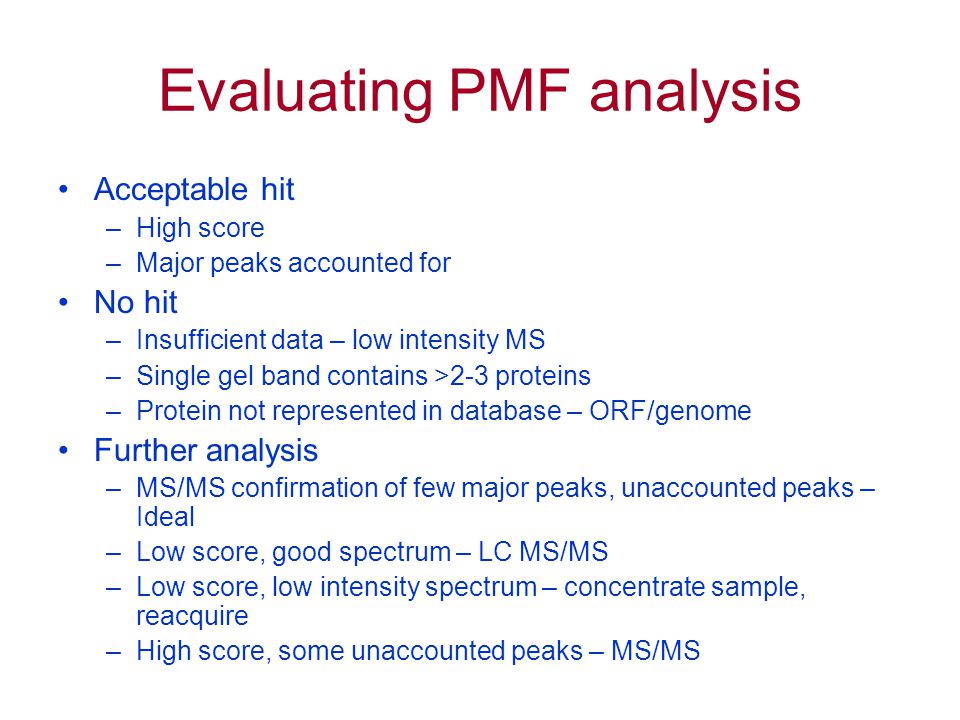 Evaluating PMF analysis

• Acceptable hit
  – High score
  – Major peaks accounted for
• No hit
  – Insufficient data – low intensity MS
  – Single gel band contains >2-3 proteins
  – Protein not represented in database – ORF/genome
• Further analysis
  – MS/MS confirmation of few major peaks, unaccounted peaks – Ideal
  – Low score, good spectrum – LC MS/MS
  – Low score, low intensity spectrum – concentrate sample, reacquire
  – High score, some unaccounted peaks – MS/MS